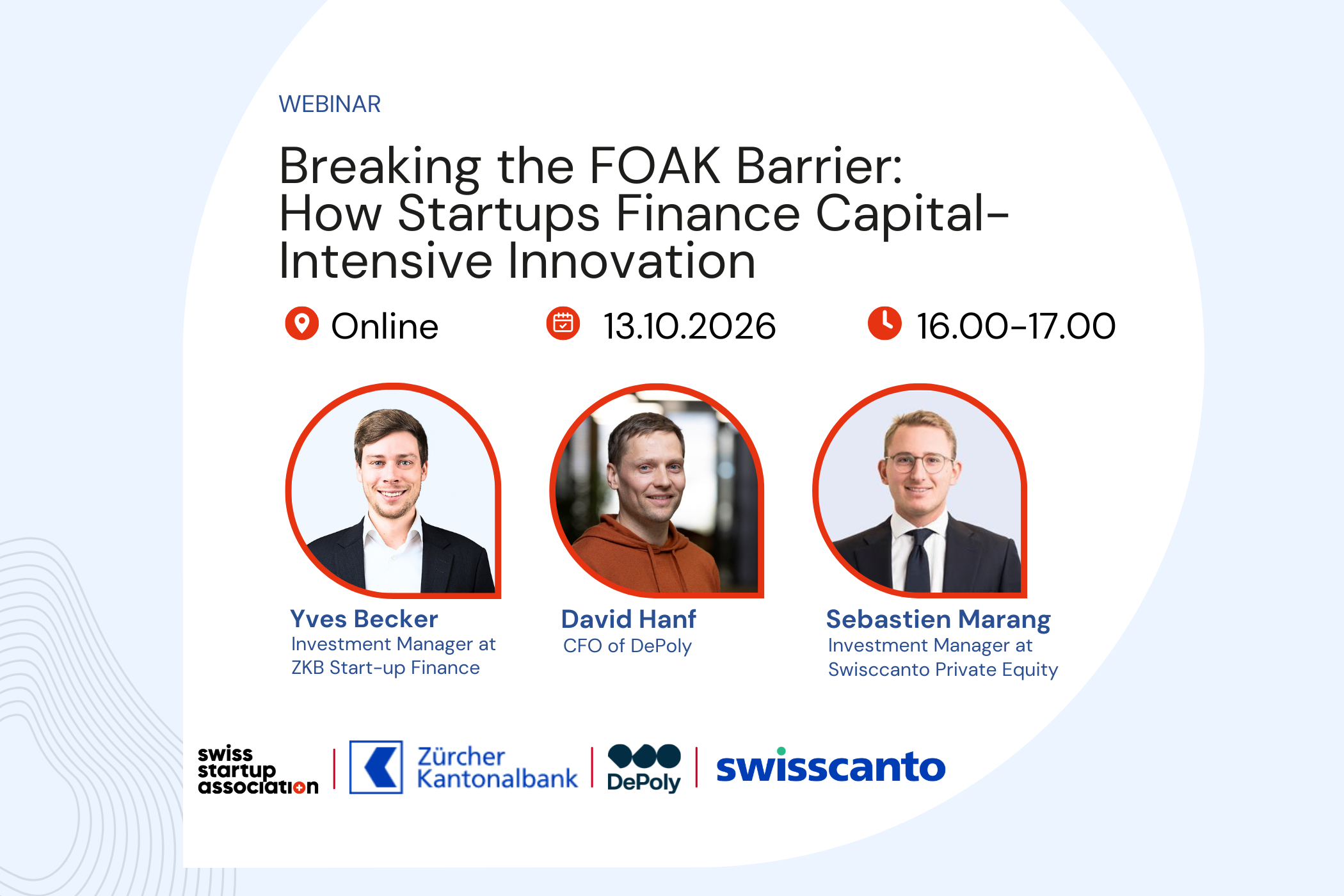 WEBINAR

Breaking the FOAK Barrier: How Startups Finance Capital-Intensive Innovation

Online

13.10.2026

16.00-17.00

Yves Becker
Investment Manager at ZKB Start-up Finance

David Hanf
CFO of DePoly

Sebastien Marang
Investment Manager at Swisscanto Private Equity

swiss startup association

Zürcher Kantonalbank

DePoly

swisscanto